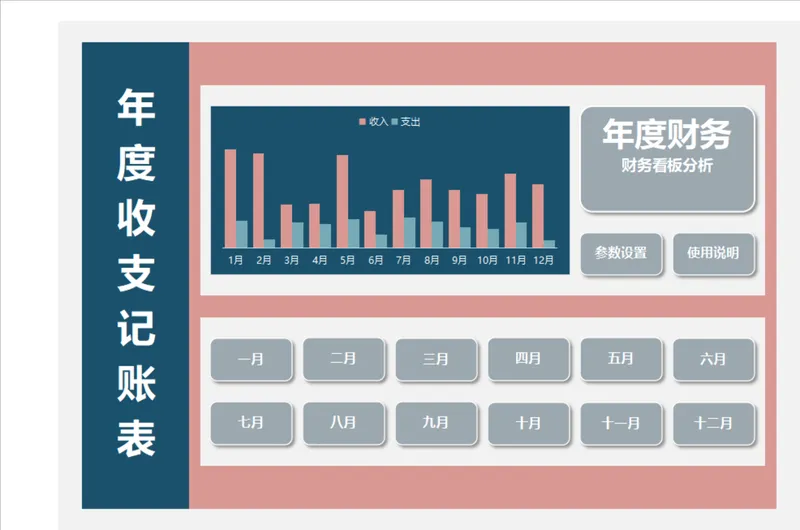 年度收支记账表

收入 支出

1月 2月 3月 4月 5月 6月 7月 8月 9月 10月 11月 12月

年度财务
财务看板分析

参数设置
使用说明

一月
二月
三月
四月
五月
六月
七月
八月
九月
十月
十一月
十二月